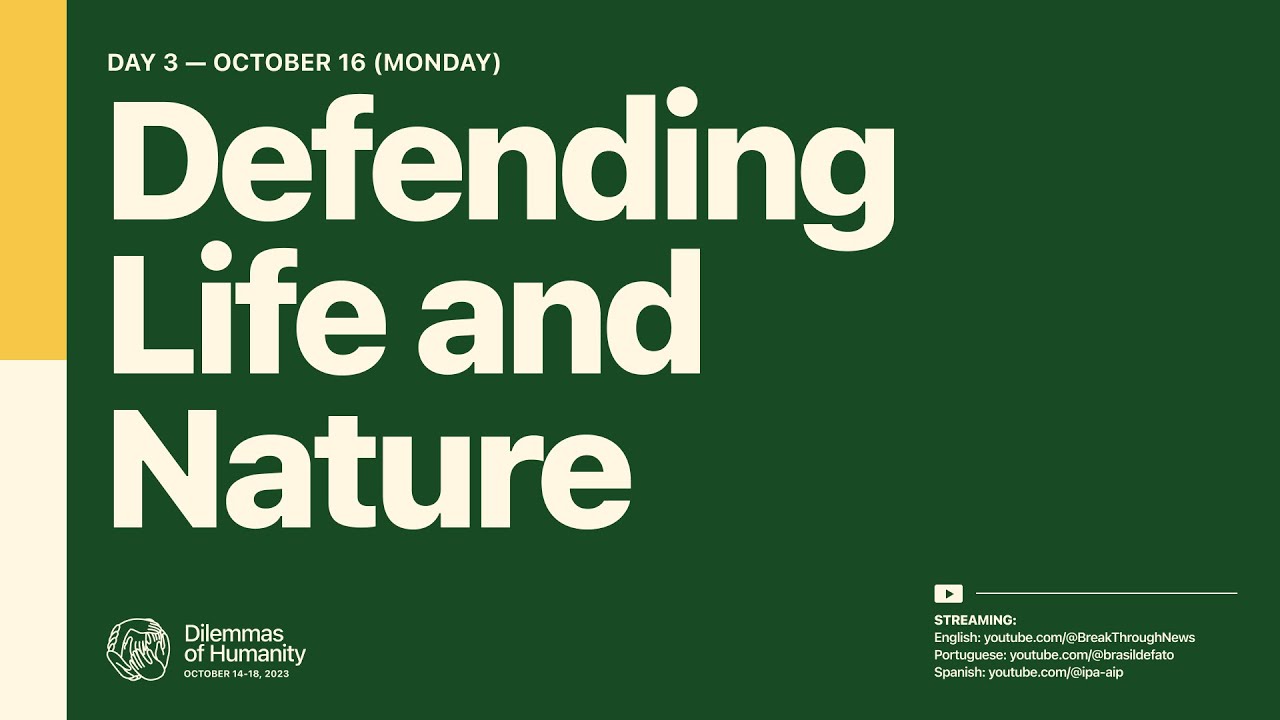 DAY 3 — OCTOBER 16 (MONDAY)

Defending Life and Nature

Dilemmas of Humanity
OCTOBER 14-18, 2023

STREAMING:
English: youtube.com/@BreakThroughNews
Portuguese: youtube.com/@brasildefato
Spanish: youtube.com/@ipa-aip